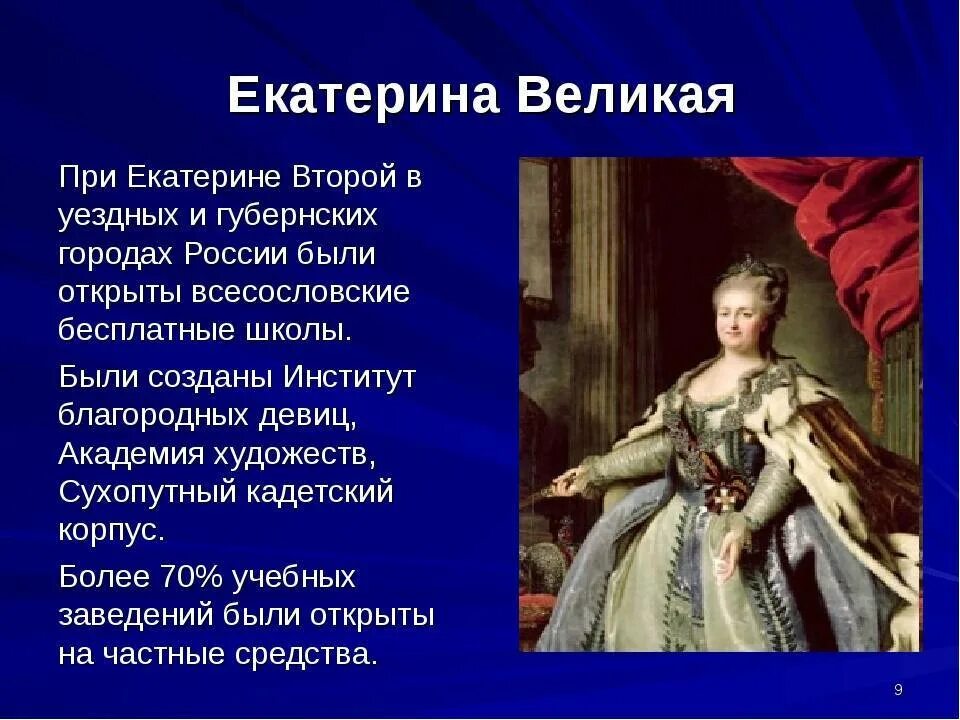 Екатерина Великая

При Екатерине Второй в уездных и губернских городах России были открыты всесословские бесплатные школы.

Были созданы Институт благородных девиц, Академия художеств, Сухопутный кадетский корпус.

Более 70% учебных заведений были открыты на частные средства.

9